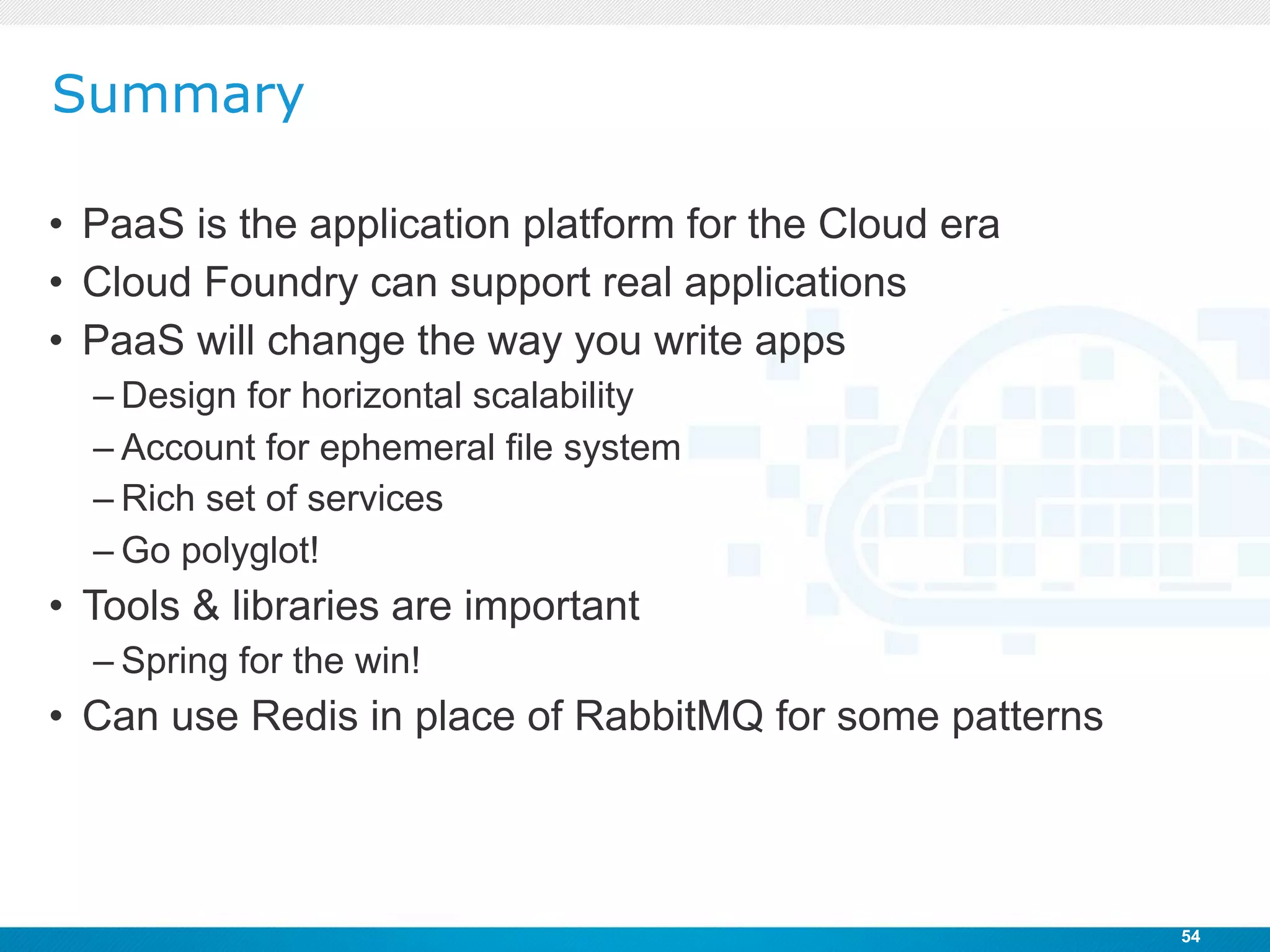 Summary

• PaaS is the application platform for the Cloud era
• Cloud Foundry can support real applications
• PaaS will change the way you write apps
  – Design for horizontal scalability
  – Account for ephemeral file system
  – Rich set of services
  – Go polyglot!
• Tools & libraries are important
  – Spring for the win!
• Can use Redis in place of RabbitMQ for some patterns

54